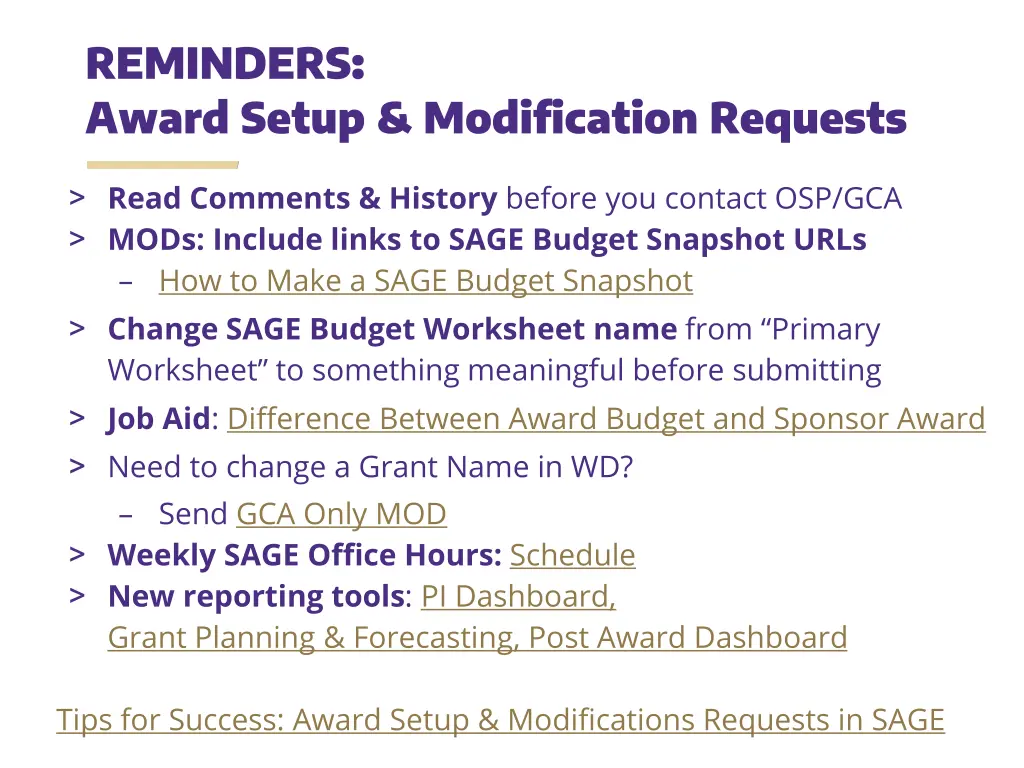 REMINDERS:
Award Setup & Modification Requests

> Read Comments & History before you contact OSP/GCA
> MODs: Include links to SAGE Budget Snapshot URLs
– How to Make a SAGE Budget Snapshot
> Change SAGE Budget Worksheet name from “Primary Worksheet” to something meaningful before submitting
> Job Aid: Difference Between Award Budget and Sponsor Award
> Need to change a Grant Name in WD?
– Send GCA Only MOD
> Weekly SAGE Office Hours: Schedule
> New reporting tools: PI Dashboard, Grant Planning & Forecasting, Post Award Dashboard

Tips for Success: Award Setup & Modifications Requests in SAGE